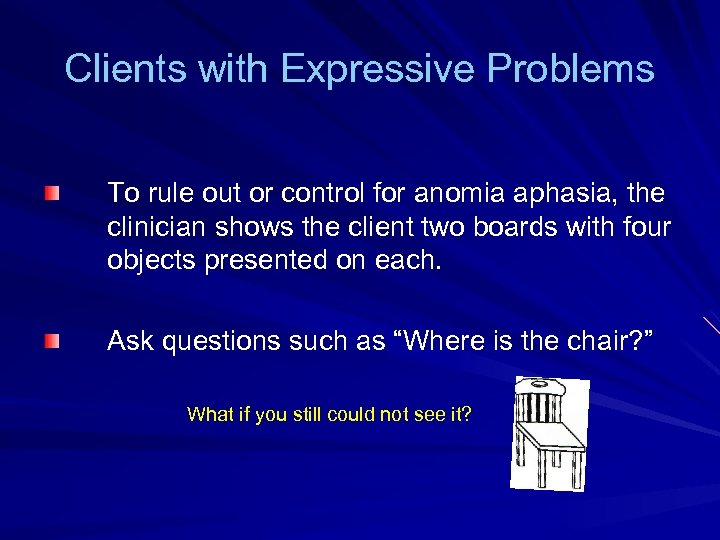 Clients with Expressive Problems

To rule out or control for anomia aphasia, the clinician shows the client two boards with four objects presented on each.

Ask questions such as “Where is the chair?”

What if you still could not see it?